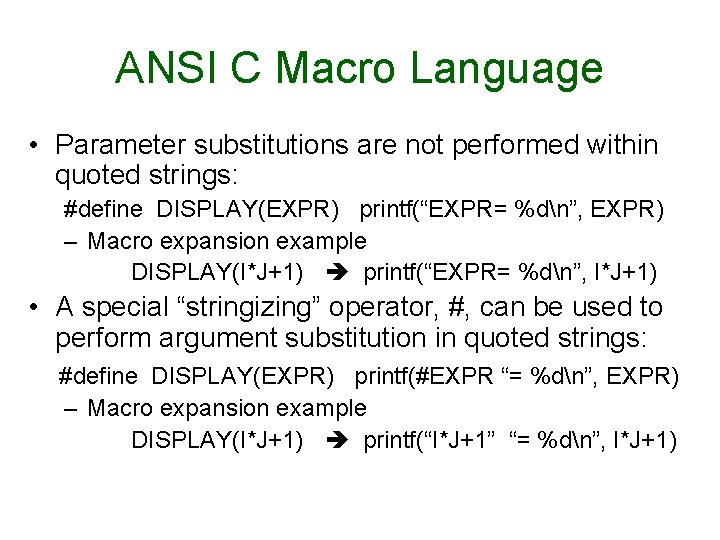 ANSI C Macro Language

• Parameter substitutions are not performed within quoted strings:

#define DISPLAY(EXPR) printf(“EXPR= %d\n”, EXPR)

– Macro expansion example

DISPLAY(I*J+1) ➔ printf(“EXPR= %d\n”, I*J+1)

• A special “stringizing” operator, #, can be used to perform argument substitution in quoted strings:

#define DISPLAY(EXPR) printf(#EXPR “= %d\n”, EXPR)

– Macro expansion example

DISPLAY(I*J+1) ➔ printf(“I*J+1” “= %d\n”, I*J+1)